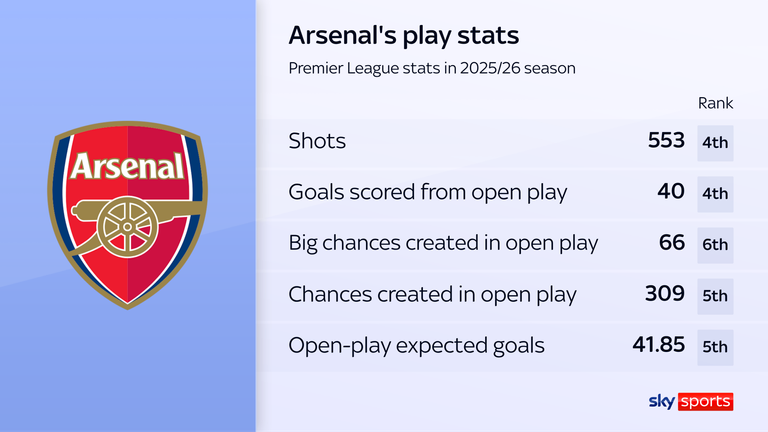 Arsenal

Arsenal's play stats

Premier League stats in 2025/26 season

| | | Rank |
|---|---|---|
| Shots | 553 | 4th |
| Goals scored from open play | 40 | 4th |
| Big chances created in open play | 66 | 6th |
| Chances created in open play | 309 | 5th |
| Open-play expected goals | 41.85 | 5th |

sky sports